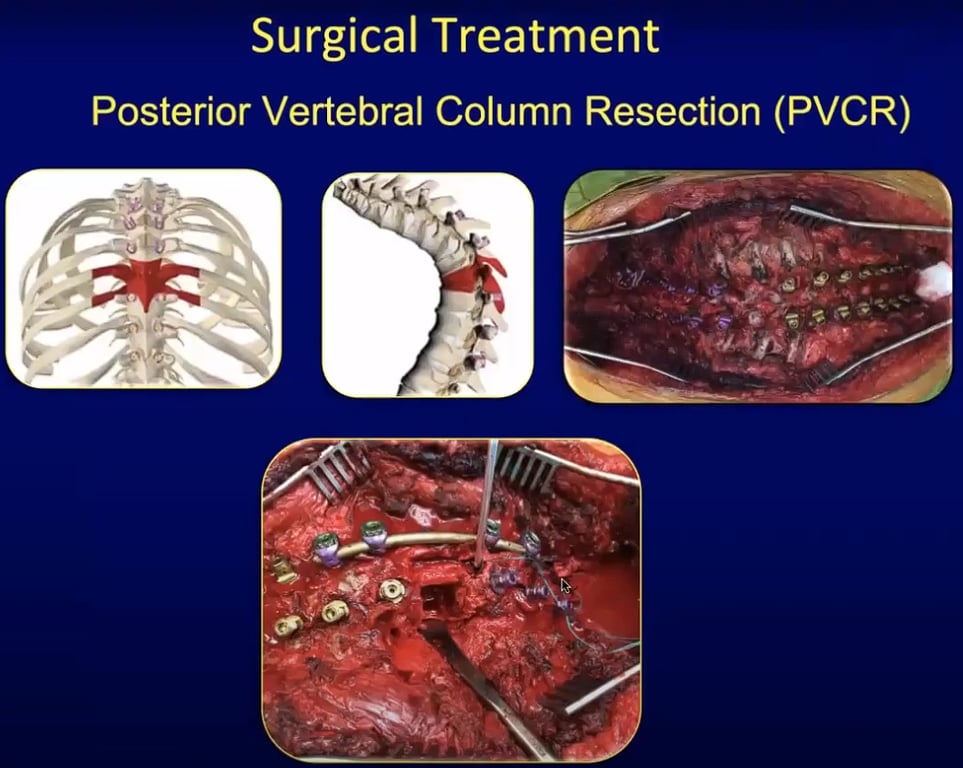 Surgical Treatment

Posterior Vertebral Column Resection (PVCR)